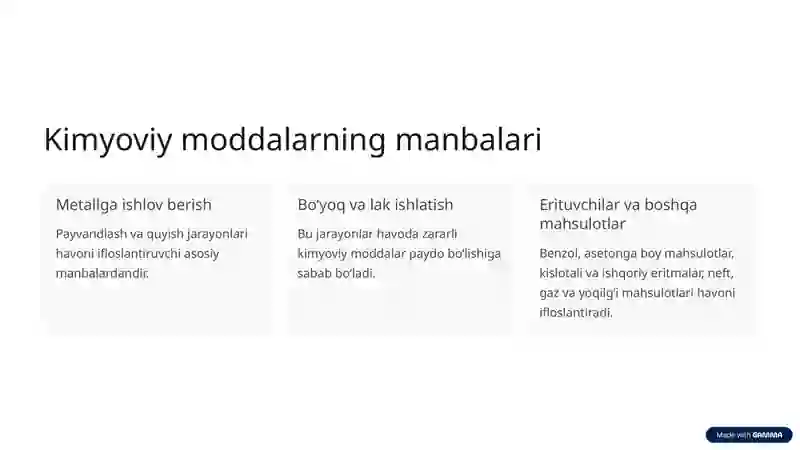 Kimyoviy moddalarning manbalari

Metallga ishlov berish

Payvandlash va quyish jarayonlari havoni ifloslantiruvchi asosiy manbalardandir.

Bo'yoq va lak ishlatish

Bu jarayonlar havoda zararli kimyoviy moddalar paydo bo'lishiga sabab bo'ladi.

Erituvchilar va boshqa mahsulotlar

Benzol, asetonga boy mahsulotlar, kislotali va ishqoriy eritmalar, neft, gaz va yoqilg'i mahsulotlari havoni ifloslantiradi.

Made with GAMMA